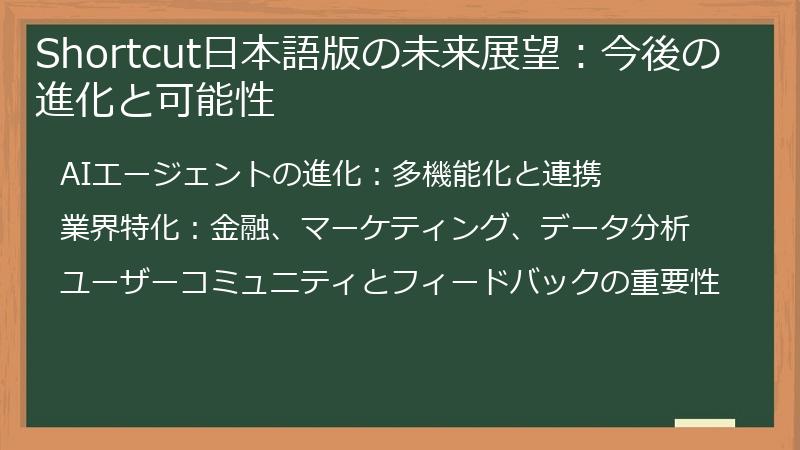 Shortcut日本語版の未来展望：今後の進化と可能性

AIエージェントの進化：多機能化と連携

業界特化：金融、マーケティング、データ分析

ユーザーコミュニティとフィードバックの重要性